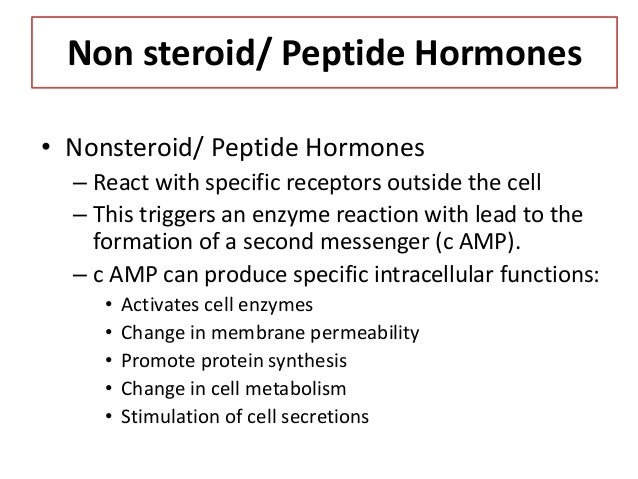 Non steroid/ Peptide Hormones

• Nonsteroid/ Peptide Hormones
– React with specific receptors outside the cell
– This triggers an enzyme reaction with lead to the formation of a second messenger (c AMP).
– c AMP can produce specific intracellular functions:
• Activates cell enzymes
• Change in membrane permeability
• Promote protein synthesis
• Change in cell metabolism
• Stimulation of cell secretions